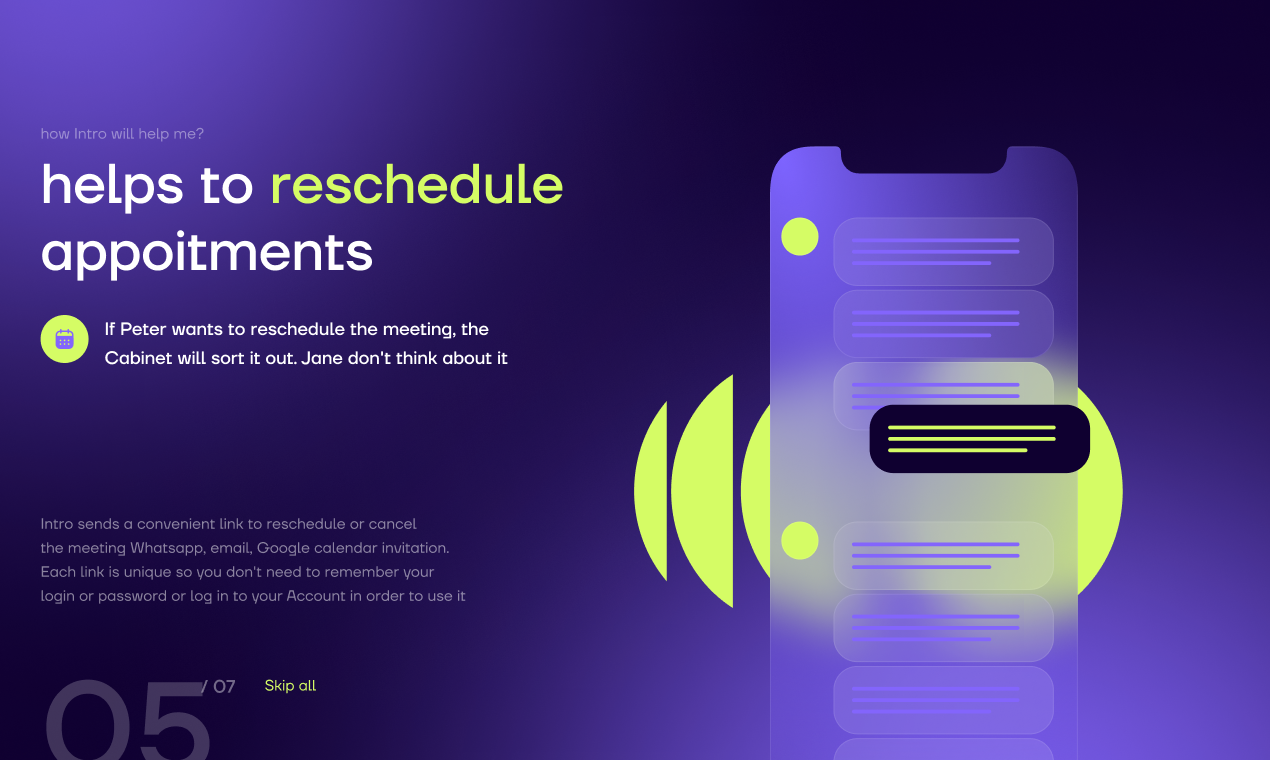 how Intro will help me?

helps to reschedule appoitments

If Peter wants to reschedule the meeting, the Cabinet will sort it out. Jane don't think about it

Intro sends a convenient link to reschedule or cancel the meeting Whatsapp, email, Google calendar invitation. Each link is unique so you don't need to remember your login or password or log in to your Account in order to use it

05 / 07 Skip all